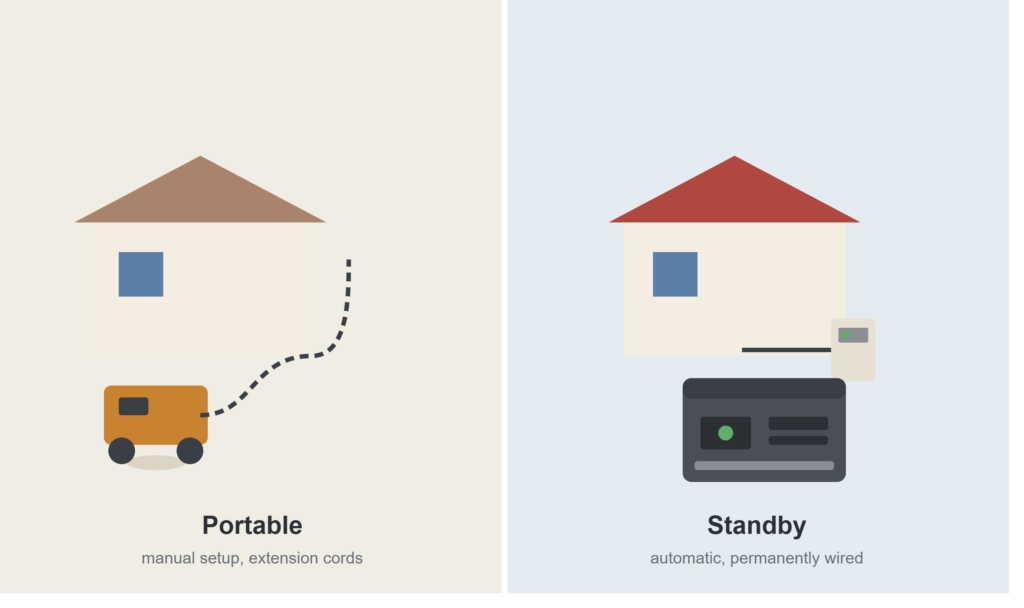 Portable
manual setup, extension cords

Standby
automatic, permanently wired